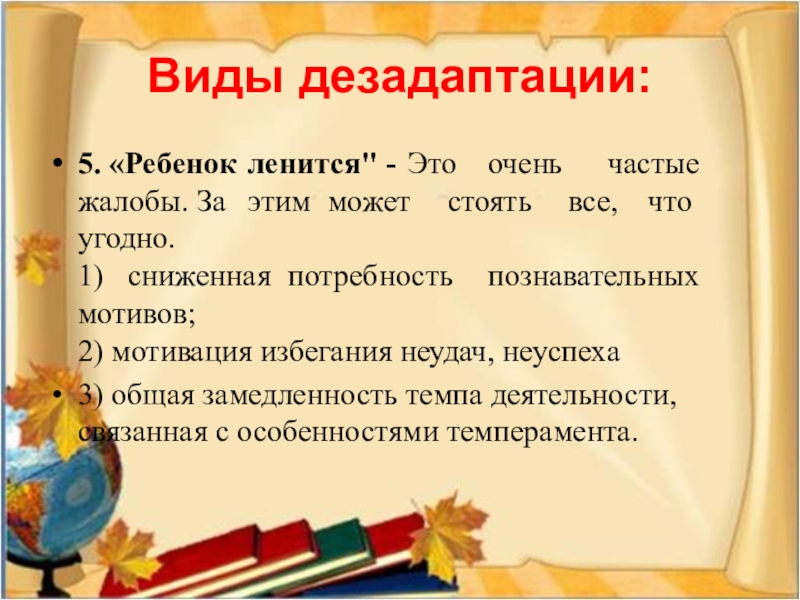 Виды дезадаптации:

• 5. «Ребенок ленится" - Это очень частые жалобы. За этим может стоять все, что угодно.
1) сниженная потребность познавательных мотивов;
2) мотивация избегания неудач, неуспеха

• 3) общая замедленность темпа деятельности, связанная с особенностями темперамента.